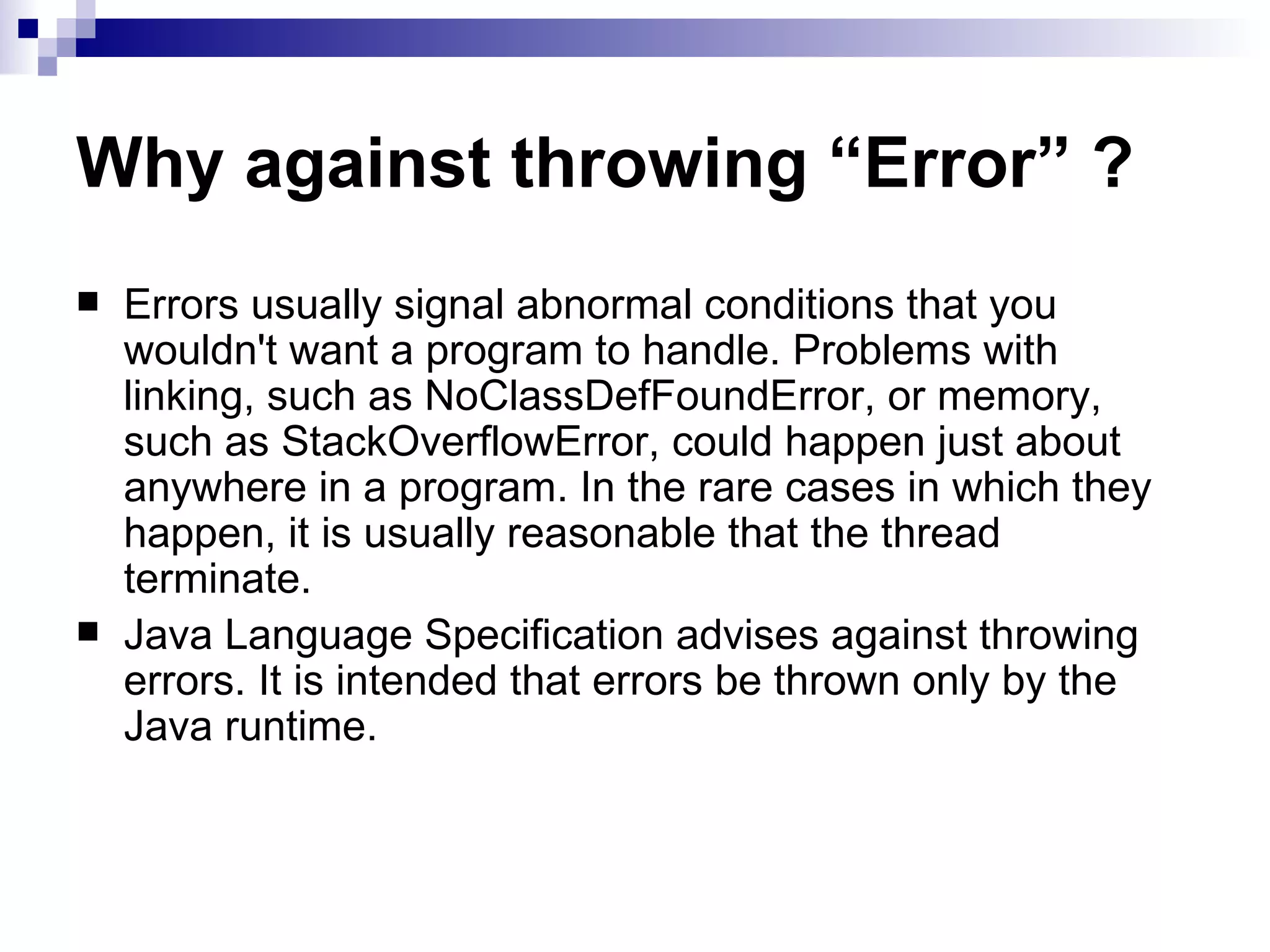 Why against throwing “Error” ?

■ Errors usually signal abnormal conditions that you wouldn't want a program to handle. Problems with linking, such as NoClassDefFoundError, or memory, such as StackOverflowError, could happen just about anywhere in a program. In the rare cases in which they happen, it is usually reasonable that the thread terminate.

■ Java Language Specification advises against throwing errors. It is intended that errors be thrown only by the Java runtime.